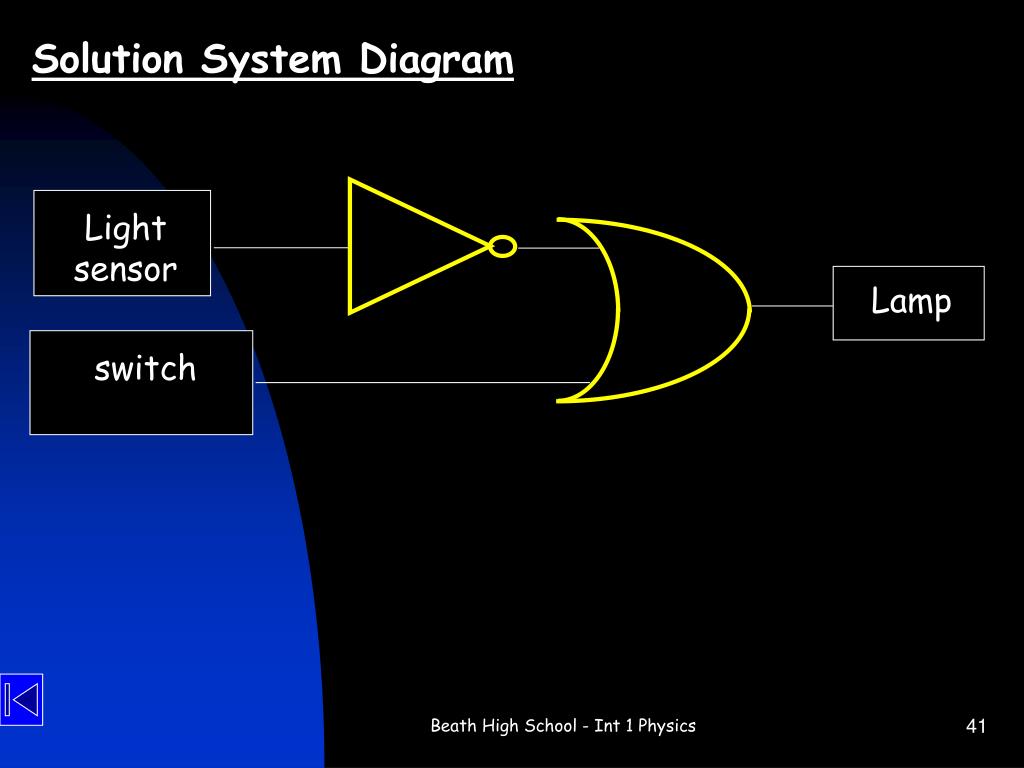 Solution System Diagram

Light sensor

switch

Lamp

Beath High School - Int 1 Physics

41